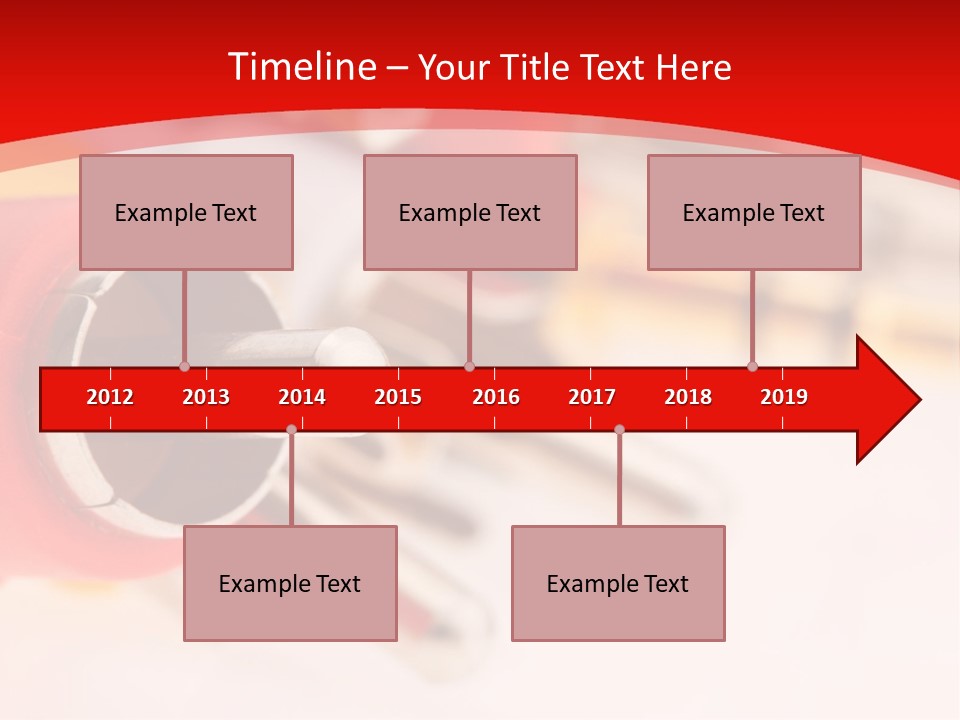 Timeline – Your Title Text Here

Example Text

Example Text

Example Text

2012 2013 2014 2015 2016 2017 2018 2019

Example Text

Example Text